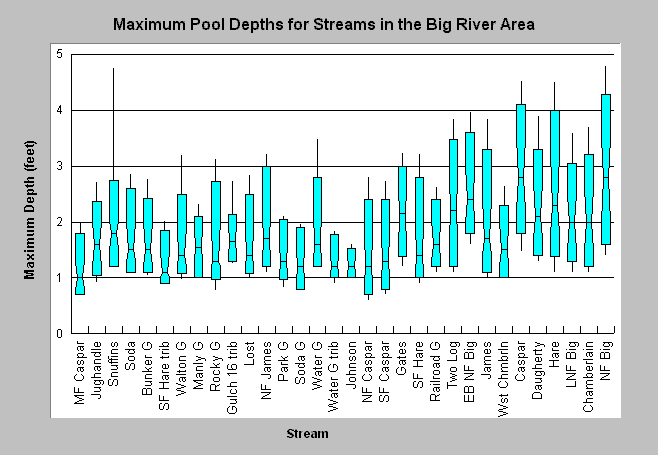 Maximum Pool Depths for Streams in the Big River Area

Maximum Depth (feet)

5
4
3
2
1
0

MF Caspar
Jughandle
Snuffins
Soda
Bunker G
SF Hare trib
Walton G
Manly G
Rocky G
Gulch 16 trib
Lost
NF James
Park G
Soda G
Water G
Water G trib
Johnson
NF Caspar
SF Caspar
Gates
SF Hare
Railroad G
Two Log
EB NF Big
James
Wst Chmbrln
Caspar
Daugherty
Hare
LNF Big
Chamberlain
NF Big

Stream